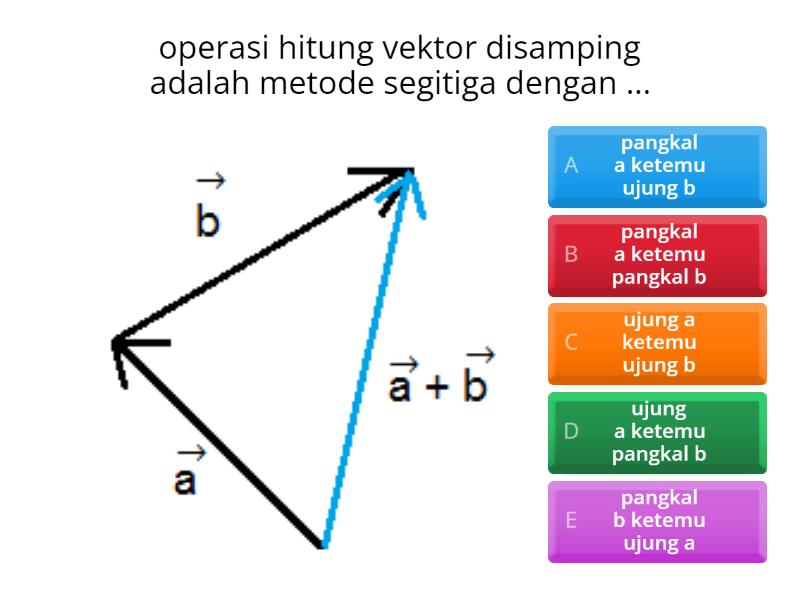 operasi hitung vektor disamping adalah metode segitiga dengan ...

$\vec{b}$

$\vec{a} + \vec{b}$

$\vec{a}$

A pangkal a ketemu ujung b

B pangkal a ketemu pangkal b

C ujung a ketemu ujung b

D ujung a ketemu pangkal b

E pangkal b ketemu ujung a